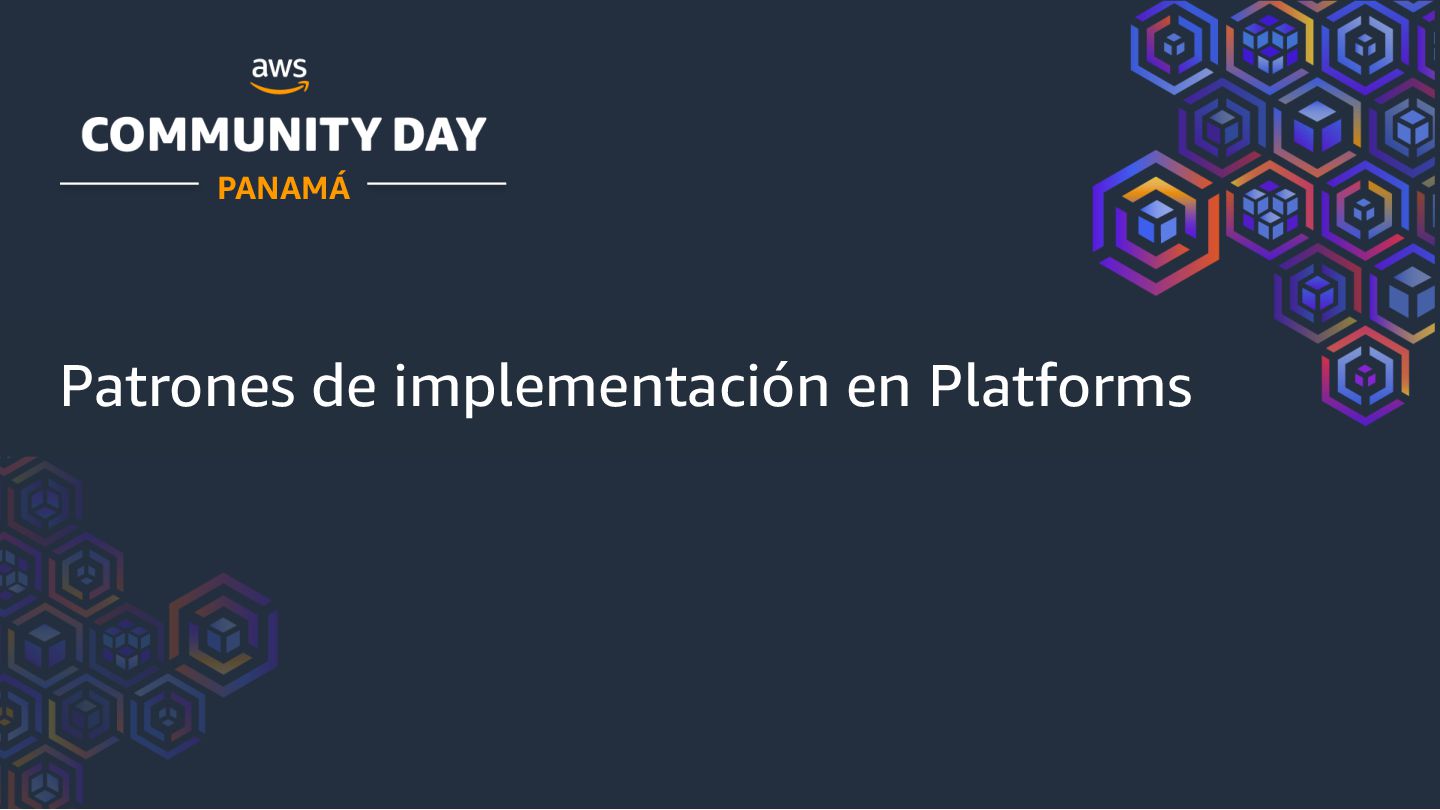 aws
COMMUNITY DAY
PANAMÁ

Patrones de implementación en Platforms